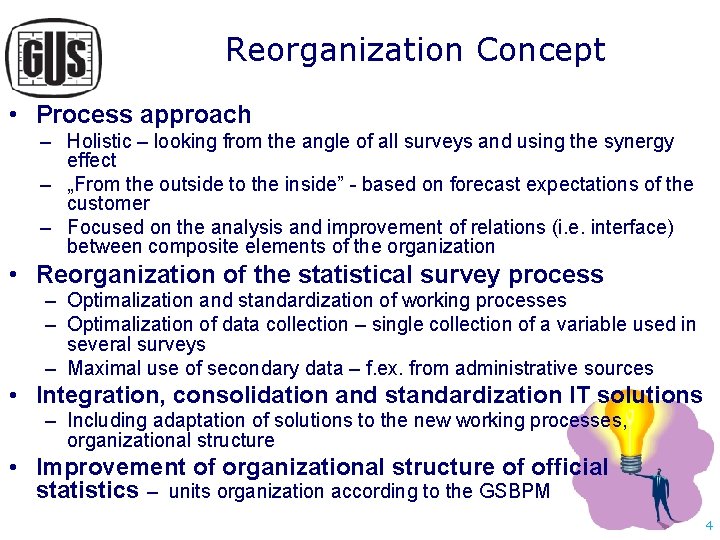 GUS

Reorganization Concept

• Process approach
– Holistic – looking from the angle of all surveys and using the synergy effect
– „From the outside to the inside” - based on forecast expectations of the customer
– Focused on the analysis and improvement of relations (i.e. interface) between composite elements of the organization

• Reorganization of the statistical survey process
– Optimalization and standardization of working processes
– Optimalization of data collection – single collection of a variable used in several surveys
– Maximal use of secondary data – f.ex. from administrative sources

• Integration, consolidation and standardization IT solutions
– Including adaptation of solutions to the new working processes, organizational structure

• Improvement of organizational structure of official statistics – units organization according to the GSBPM

4